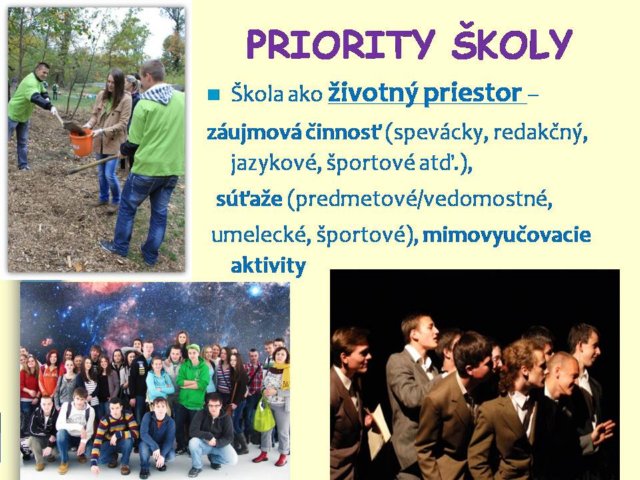 PRIORITY ŠKOLY

Škola ako životný priestor – záujmová činnosť (spevácky, redakčný, jazykové, športové atď.), súťaže (predmetové/vedomostné, umelecké, športové), mimovyučovacie aktivity